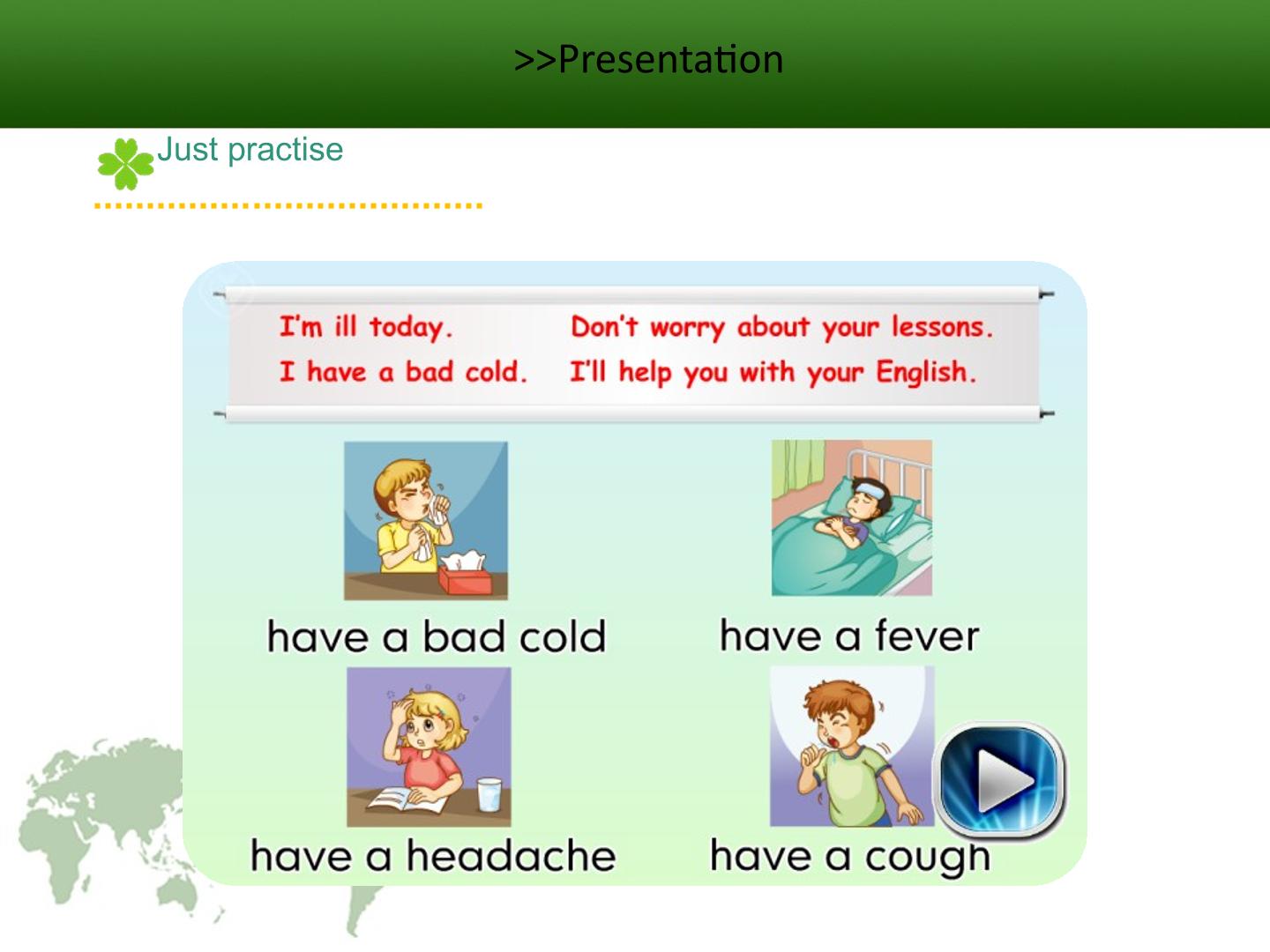 >>Presentation

Just practise

I'm ill today.
I have a bad cold.

Don't worry about your lessons.
I'll help you with your English.

have a bad cold

have a fever

have a headache

have a cough